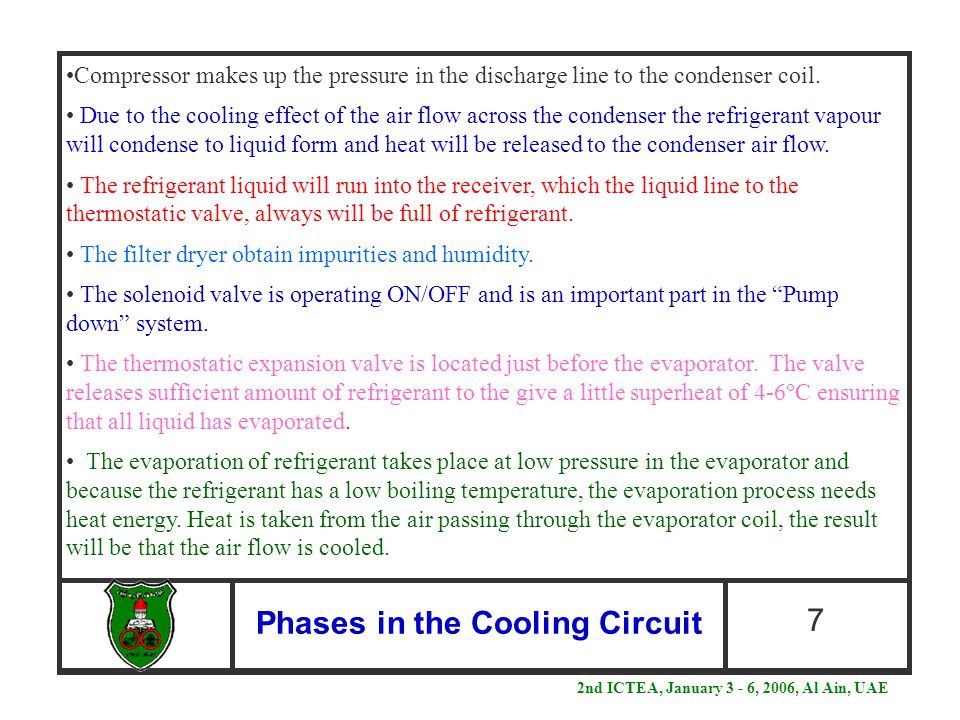 •Compressor makes up the pressure in the discharge line to the condenser coil.

• Due to the cooling effect of the air flow across the condenser the refrigerant vapour will condense to liquid form and heat will be released to the condenser air flow.

• The refrigerant liquid will run into the receiver, which the liquid line to the thermostatic valve, always will be full of refrigerant.

• The filter dryer obtain impurities and humidity.

• The solenoid valve is operating ON/OFF and is an important part in the “Pump down” system.

• The thermostatic expansion valve is located just before the evaporator. The valve releases sufficient amount of refrigerant to the give a little superheat of 4-6°C ensuring that all liquid has evaporated.

• The evaporation of refrigerant takes place at low pressure in the evaporator and because the refrigerant has a low boiling temperature, the evaporation process needs heat energy. Heat is taken from the air passing through the evaporator coil, the result will be that the air flow is cooled.

Phases in the Cooling Circuit

7

2nd ICTEA, January 3 - 6, 2006, Al Ain, UAE